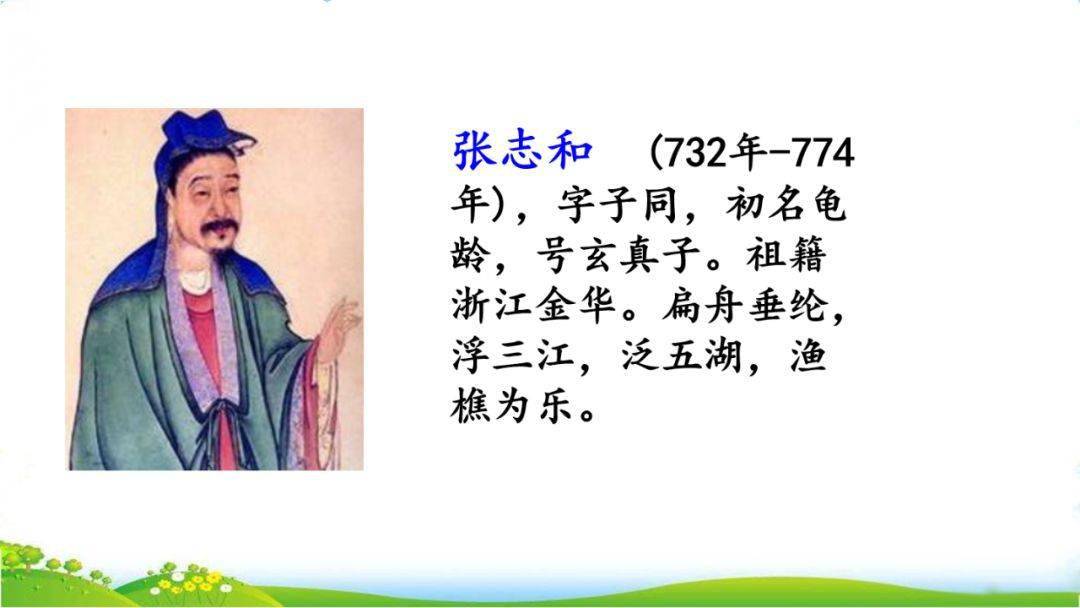 张志和 (732年-774年)，字子同，初名龟龄，号玄真子。祖籍浙江金华。扁舟垂纶，浮三江，泛五湖，渔樵为乐。